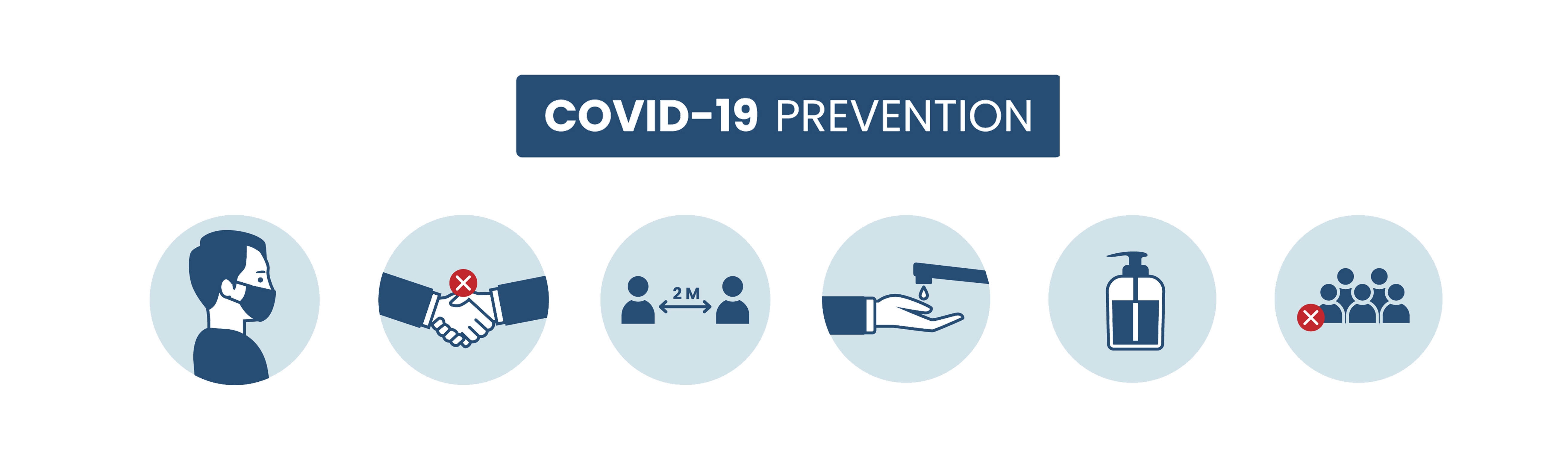 COVID-19 PREVENTION

2 M